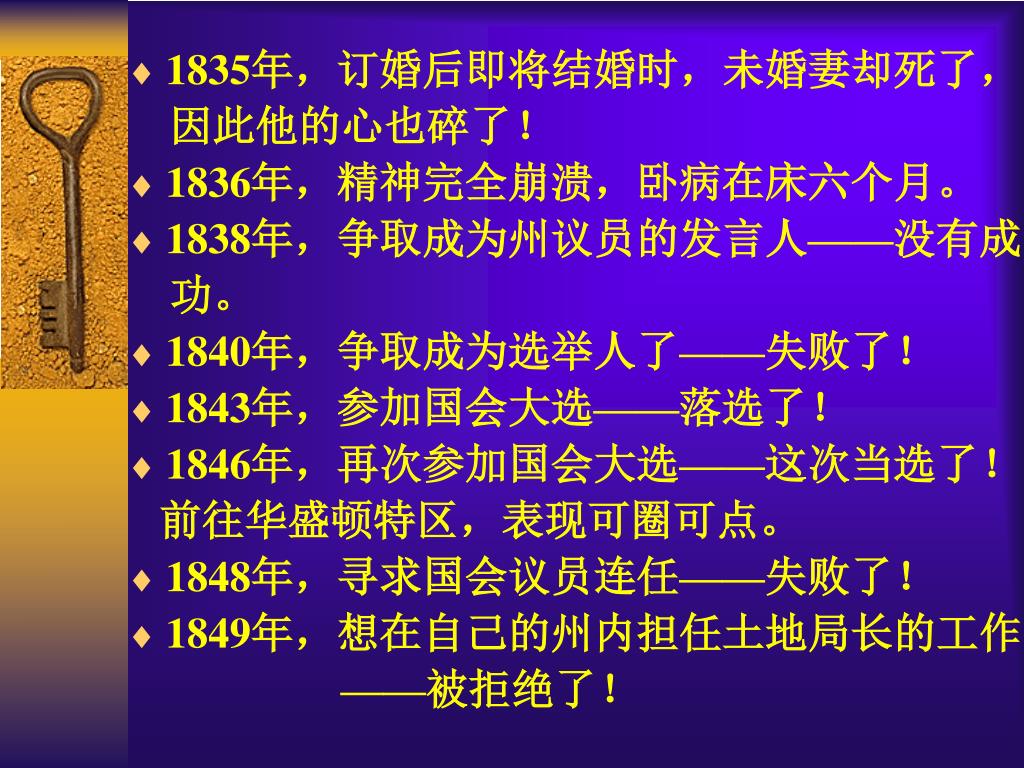 ♦ 1835年，订婚后即将结婚时，未婚妻却死了，因此他的心也碎了！
♦ 1836年，精神完全崩溃，卧病在床六个月。
♦ 1838年，争取成为州议员的发言人——没有成功。
♦ 1840年，争取成为选举人了——失败了！
♦ 1843年，参加国会大选——落选了！
♦ 1846年，再次参加国会大选——这次当选了！前往华盛顿特区，表现可圈可点。
♦ 1848年，寻求国会议员连任——失败了！
♦ 1849年，想在自己的州内担任土地局长的工作——被拒绝了！